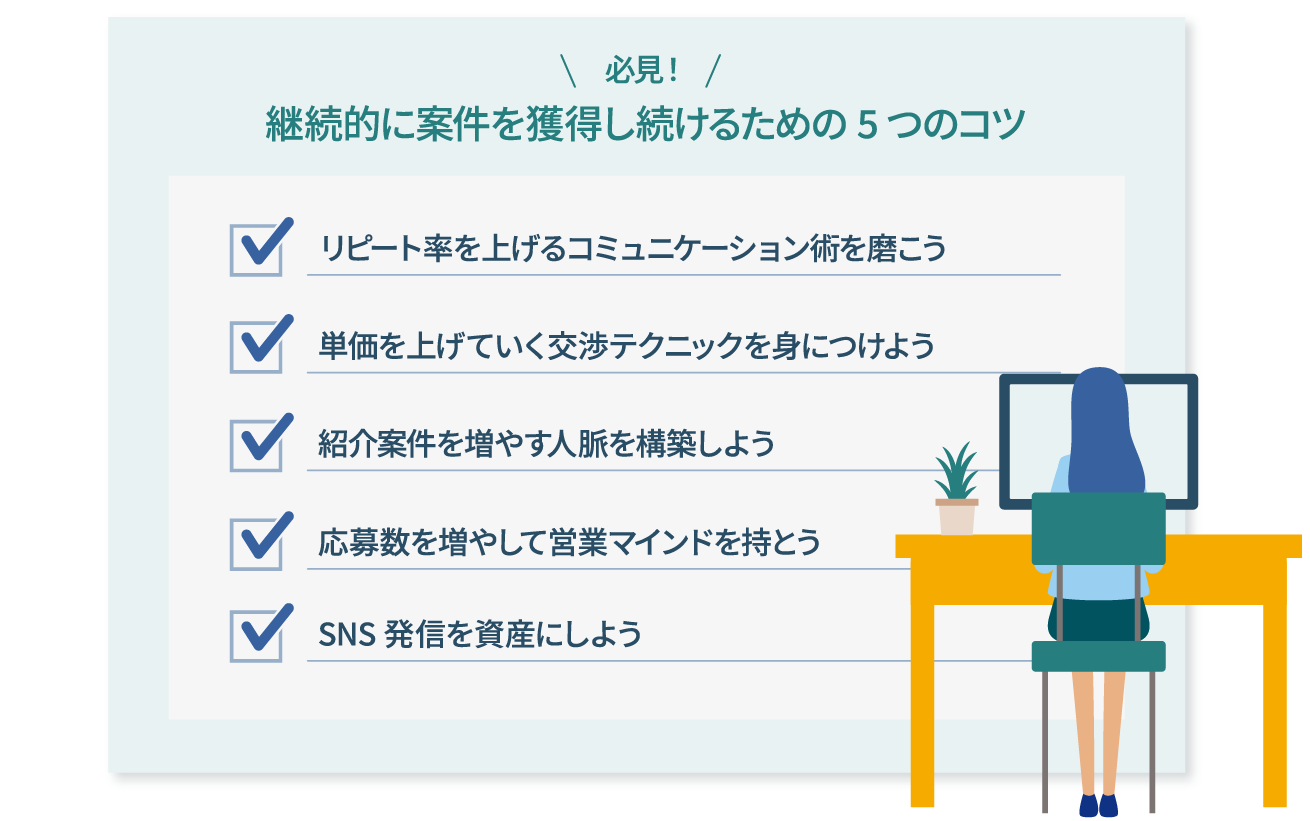 \ 必見！ /
継続的に案件を獲得し続けるための 5 つのコツ

リピート率を上げるコミュニケーション術を磨こう

単価を上げていく交渉テクニックを身につけよう

紹介案件を増やす人脈を構築しよう

応募数を増やして営業マインドを持とう

SNS 発信を資産にしよう